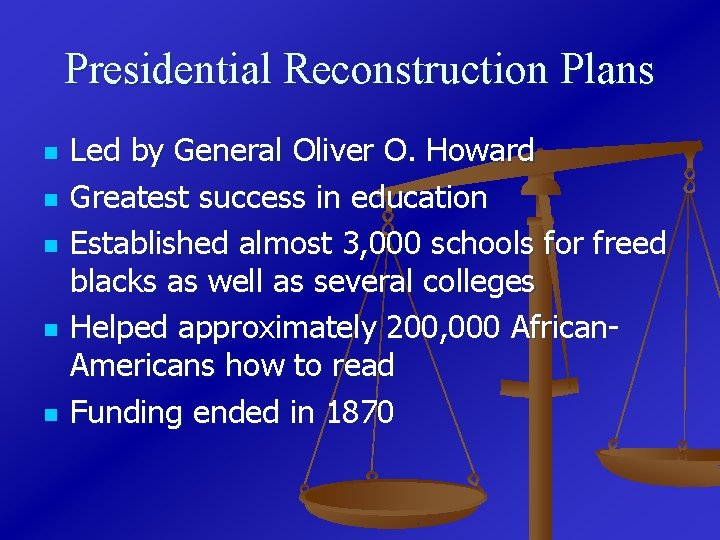 Presidential Reconstruction Plans

- Led by General Oliver O. Howard
- Greatest success in education
- Established almost 3,000 schools for freed blacks as well as several colleges
- Helped approximately 200,000 African-Americans how to read
- Funding ended in 1870